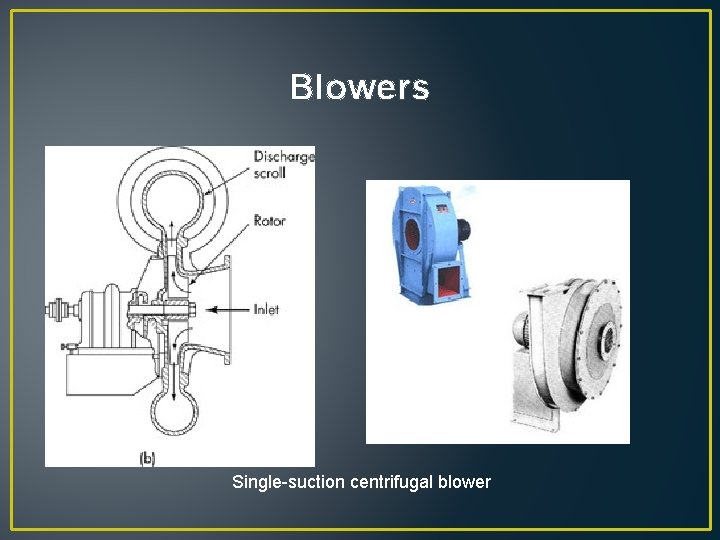 Blowers

Discharge scroll

Rotor

Inlet

(b)

Single-suction centrifugal blower